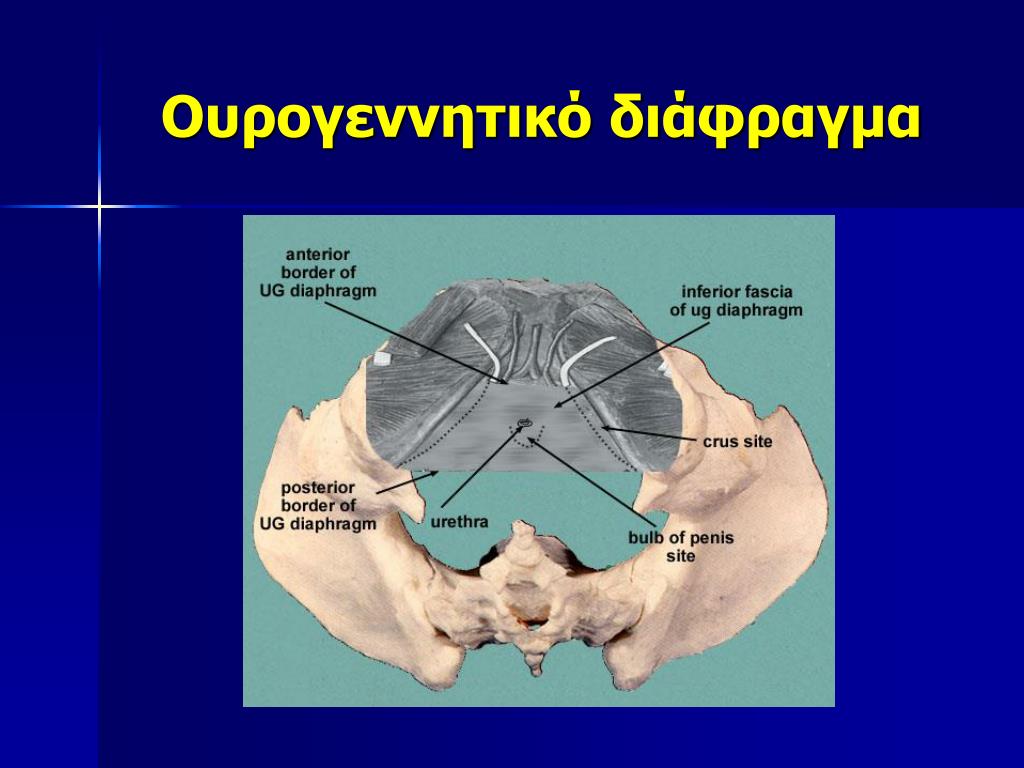 Ουρογεννητικό διάφραγμα

anterior border of UG diaphragm

inferior fascia of ug diaphragm

crus site

posterior border of UG diaphragm

urethra

bulb of penis site